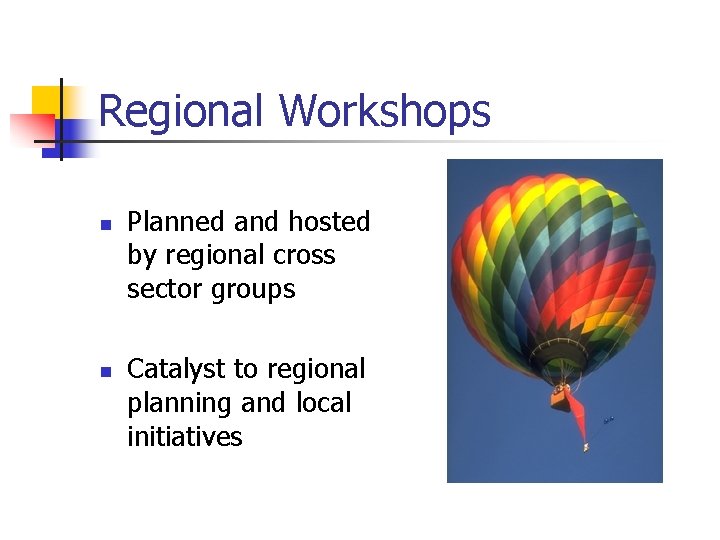 Regional Workshops

- Planned and hosted by regional cross sector groups

- Catalyst to regional planning and local initiatives